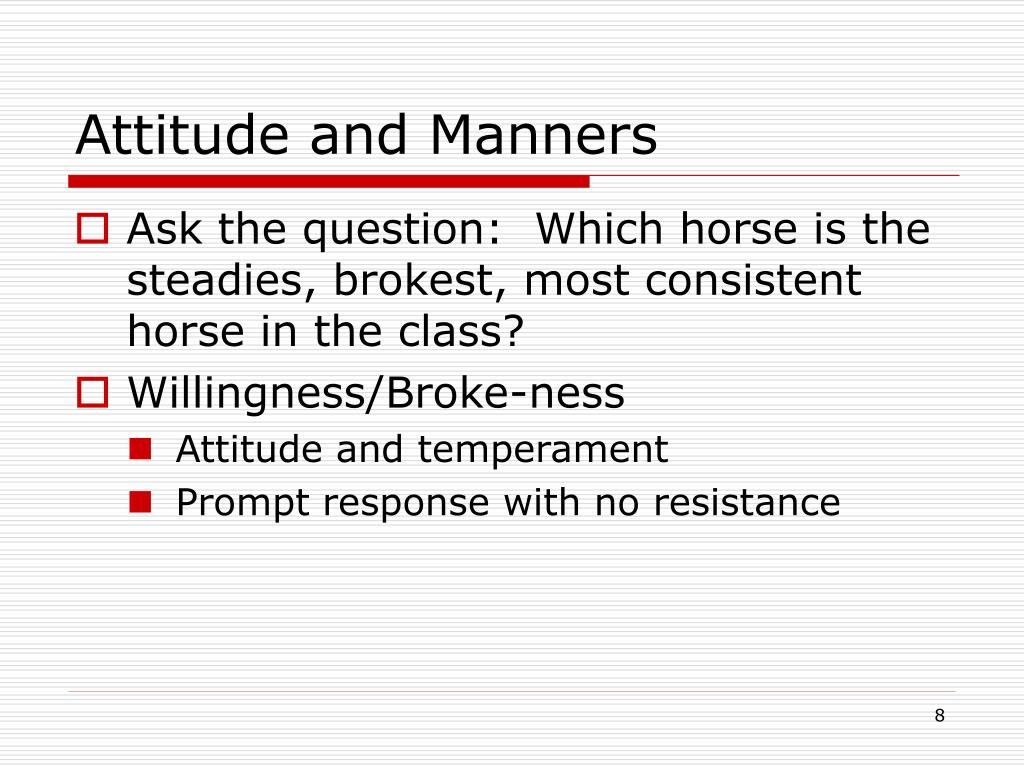 Attitude and Manners

Ask the question:  Which horse is the steadies, brokest, most consistent horse in the class?

Willingness/Broke-ness

Attitude and temperament

Prompt response with no resistance

8